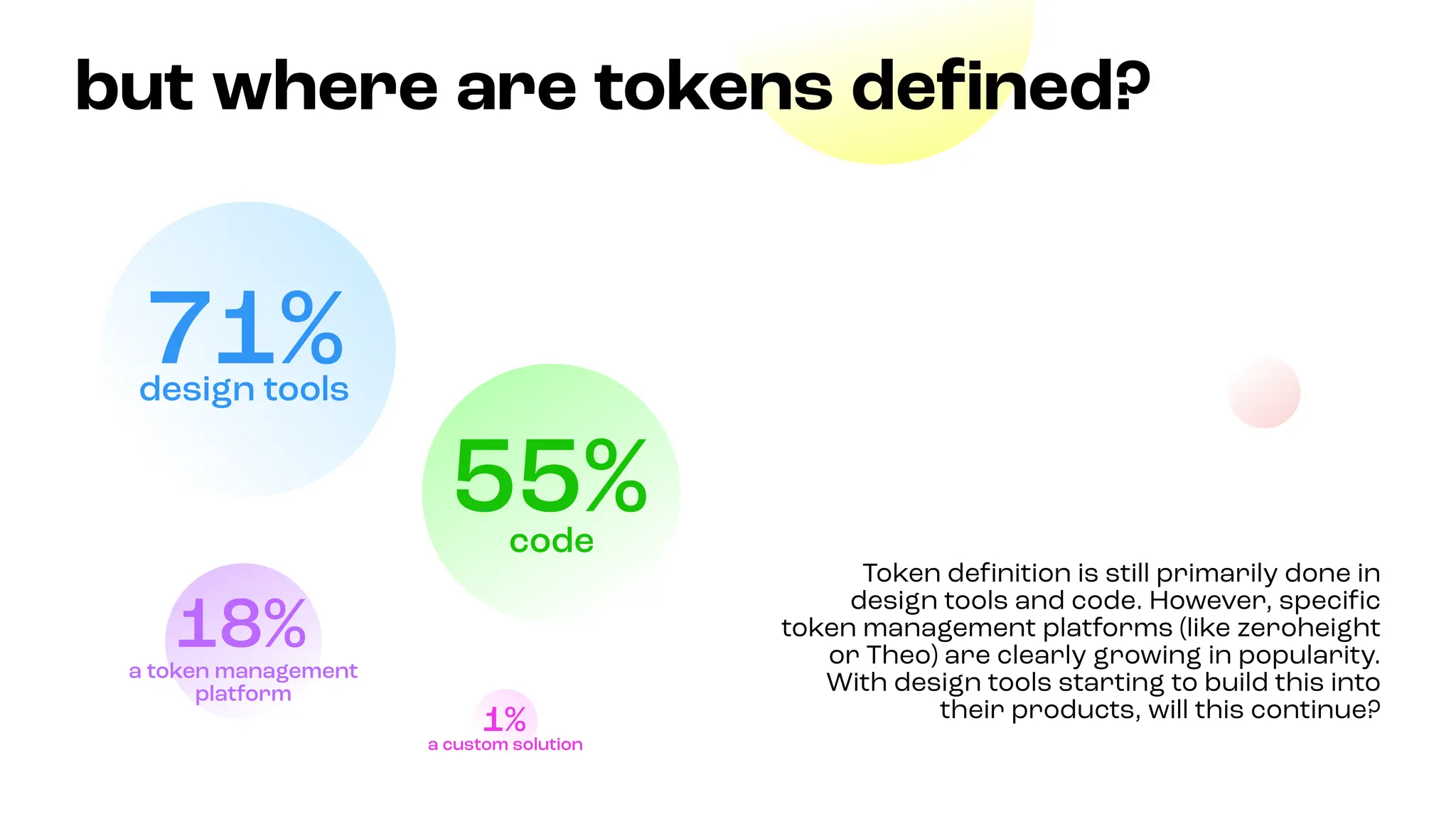 but where are tokens defined?

71%
design tools

55%
code

18%
a token management platform

1%
a custom solution

Token definition is still primarily done in design tools and code. However, specific token management platforms (like zeroheight or Theo) are clearly growing in popularity. With design tools starting to build this into their products, will this continue?